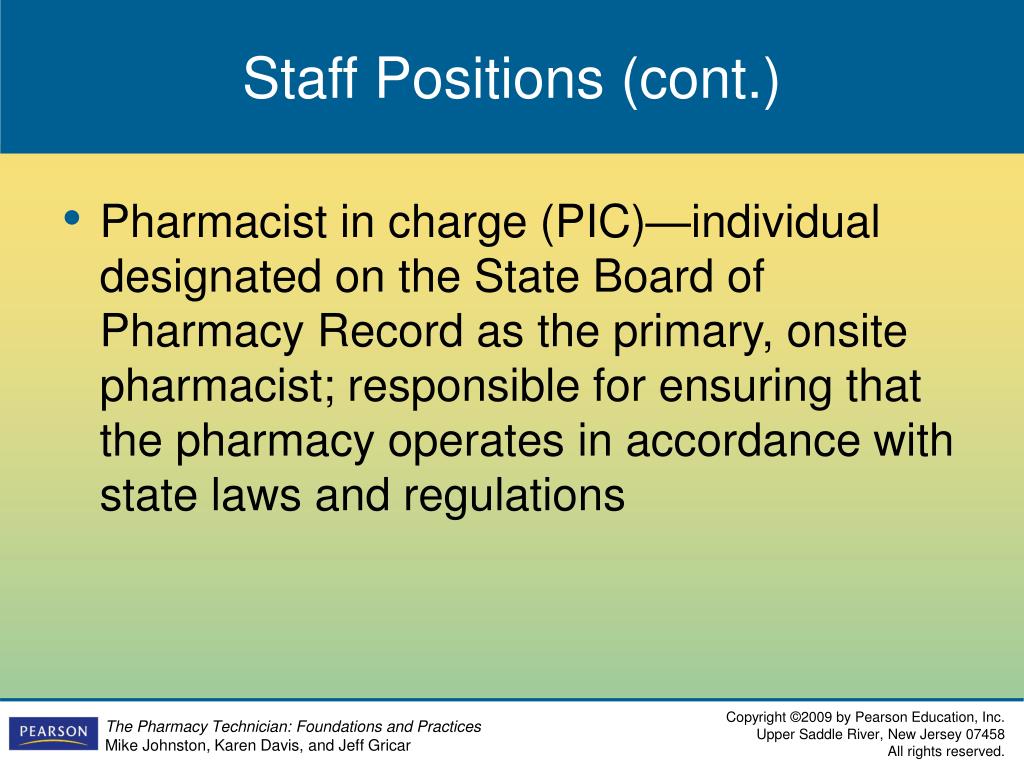 Staff Positions (cont.)

• Pharmacist in charge (PIC)—individual designated on the State Board of Pharmacy Record as the primary, onsite pharmacist; responsible for ensuring that the pharmacy operates in accordance with state laws and regulations

PEARSON

The Pharmacy Technician: Foundations and Practices
Mike Johnston, Karen Davis, and Jeff Gricar

Copyright ©2009 by Pearson Education, Inc.
Upper Saddle River, New Jersey 07458
All rights reserved.